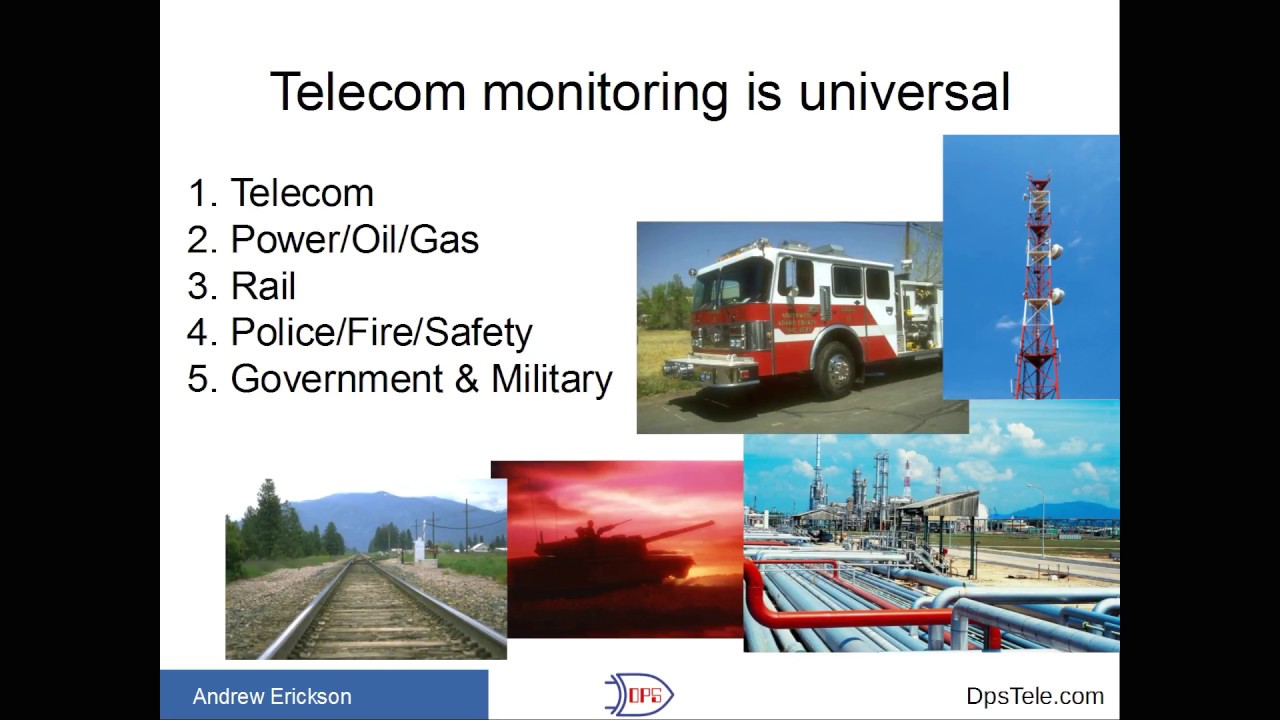 Telecom monitoring is universal

1. Telecom
2. Power/Oil/Gas
3. Rail
4. Police/Fire/Safety
5. Government & Military

Andrew Erickson

DPS

DpsTele.com